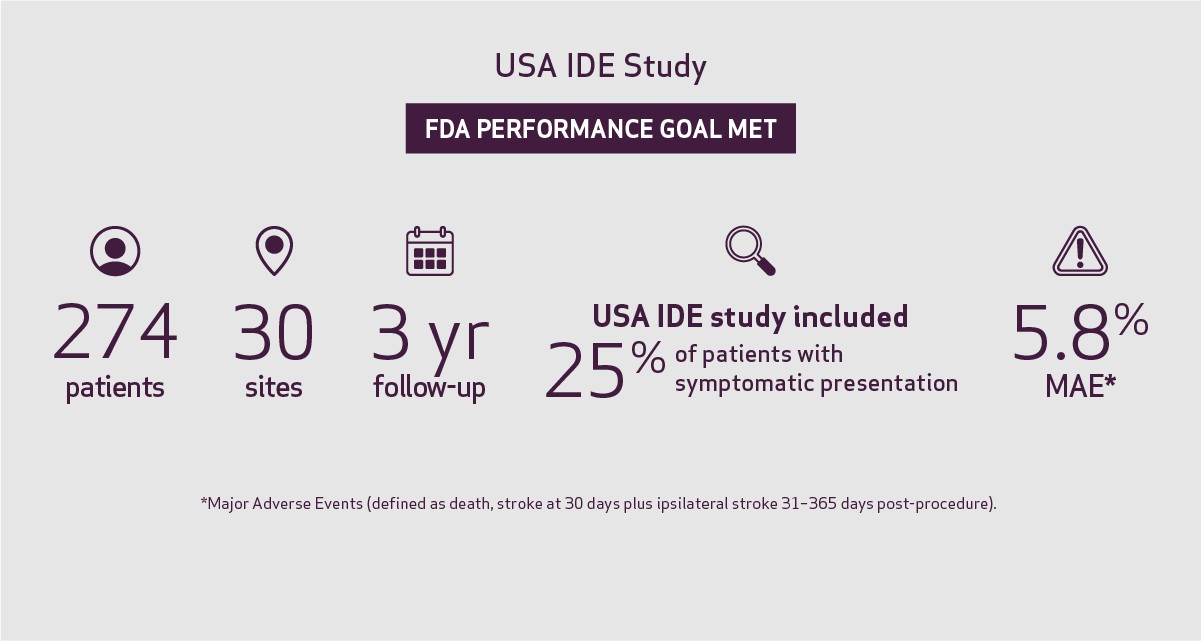 USA IDE Study

FDA PERFORMANCE GOAL MET

274 patients

30 sites

3 yr follow-up

USA IDE study included 25% of patients with symptomatic presentation

5.8% MAE*

*Major Adverse Events (defined as death, stroke at 30 days plus ipsilateral stroke 31–365 days post-procedure).